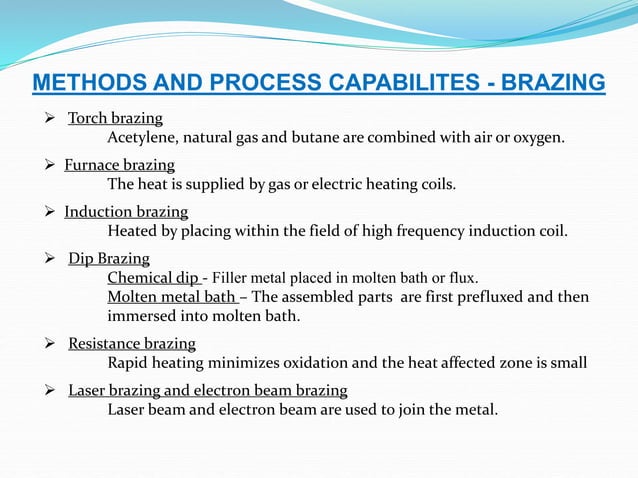 METHODS AND PROCESS CAPABILITES - BRAZING

➢ Torch brazing
Acetylene, natural gas and butane are combined with air or oxygen.

➢ Furnace brazing
The heat is supplied by gas or electric heating coils.

➢ Induction brazing
Heated by placing within the field of high frequency induction coil.

➢ Dip Brazing
Chemical dip - Filler metal placed in molten bath or flux.
Molten metal bath – The assembled parts are first prefluxed and then immersed into molten bath.

➢ Resistance brazing
Rapid heating minimizes oxidation and the heat affected zone is small

➢ Laser brazing and electron beam brazing
Laser beam and electron beam are used to join the metal.